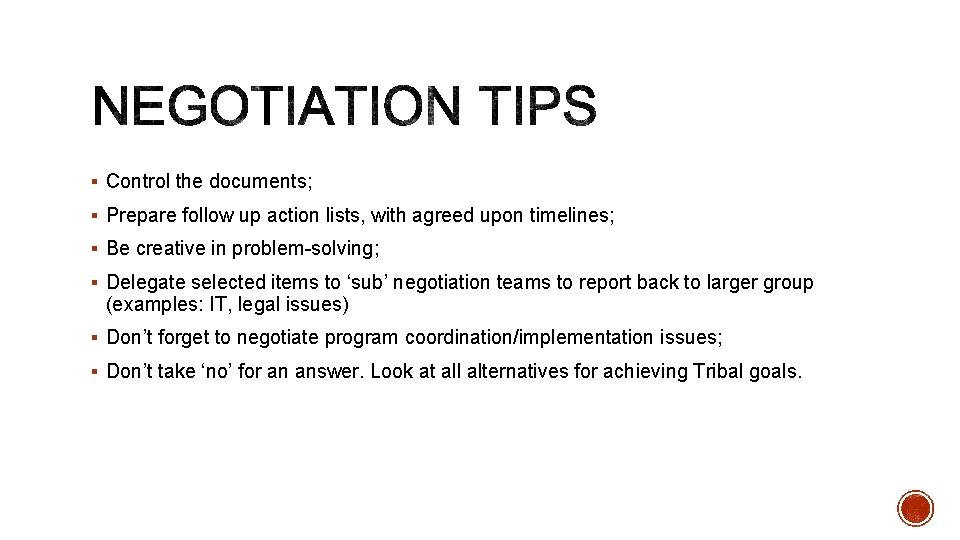 NEGOTIATION TIPS

▪ Control the documents;

▪ Prepare follow up action lists, with agreed upon timelines;

▪ Be creative in problem-solving;

▪ Delegate selected items to ‘sub’ negotiation teams to report back to larger group (examples: IT, legal issues)

▪ Don’t forget to negotiate program coordination/implementation issues;

▪ Don’t take ‘no’ for an answer. Look at all alternatives for achieving Tribal goals.